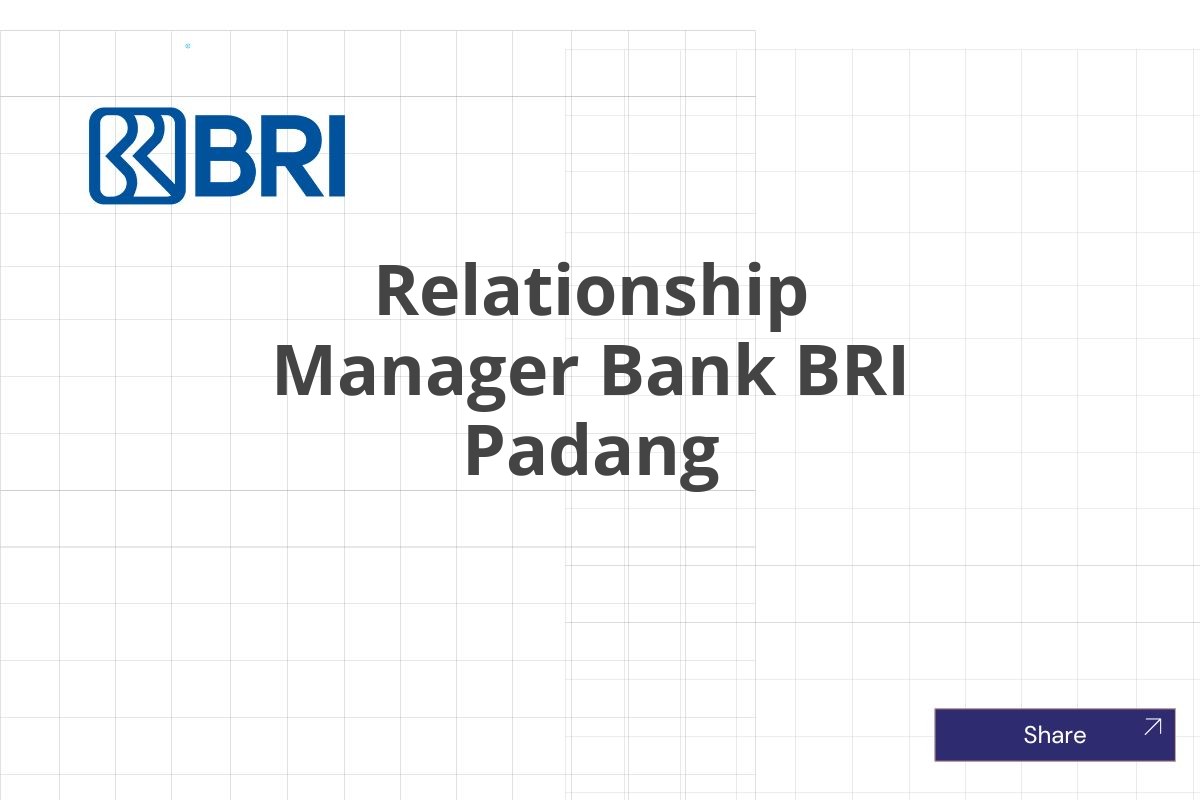 BRI

Relationship Manager Bank BRI Padang

Share